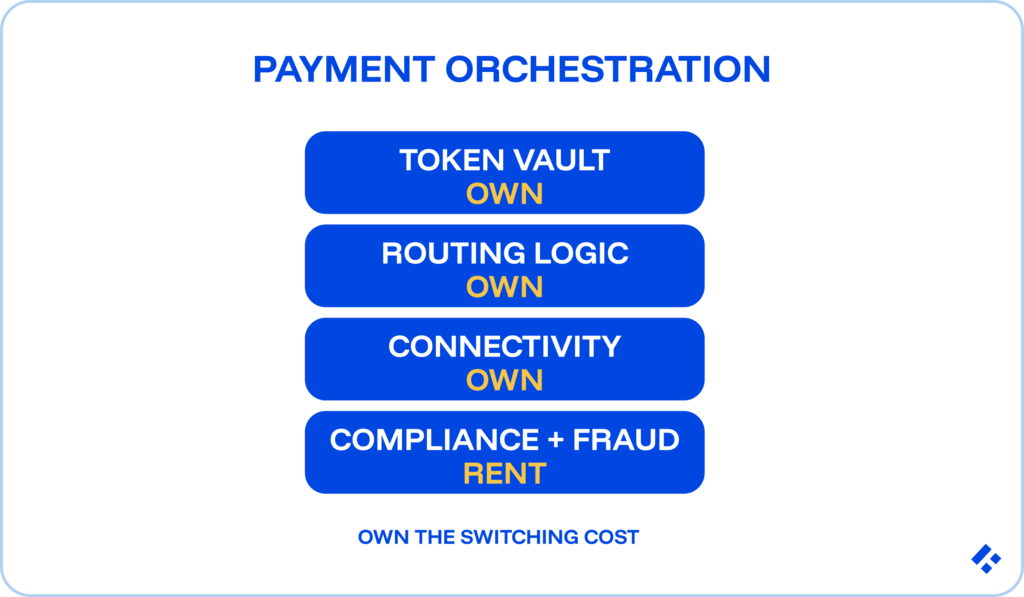 PAYMENT ORCHESTRATION

TOKEN VAULT
OWN

ROUTING LOGIC
OWN

CONNECTIVITY
OWN

COMPLIANCE + FRAUD
RENT

OWN THE SWITCHING COST